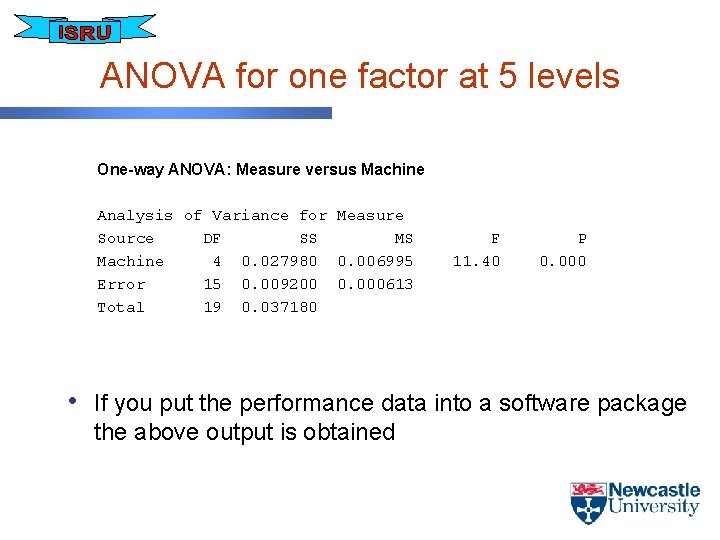 ISRU

ANOVA for one factor at 5 levels

One-way ANOVA: Measure versus Machine

Analysis of Variance for Measure

| Source | DF | SS | MS | F | P |
|---|---|---|---|---|---|
| Machine | 4 | 0.027980 | 0.006995 | 11.40 | 0.000 |
| Error | 15 | 0.009200 | 0.000613 | | |
| Total | 19 | 0.037180 | | | |

• If you put the performance data into a software package the above output is obtained

Newcastle University